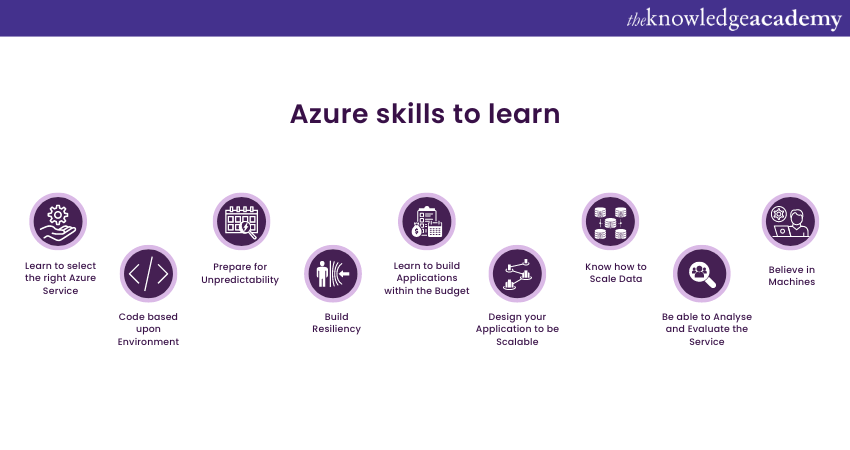 theknowledgeacademy

Azure skills to learn

Learn to select the right Azure Service

Code based upon Environment

Prepare for Unpredictability

Build Resiliency

Learn to build Applications within the Budget

Design your Application to be Scalable

Know how to Scale Data

Be able to Analyse and Evaluate the Service

Believe in Machines